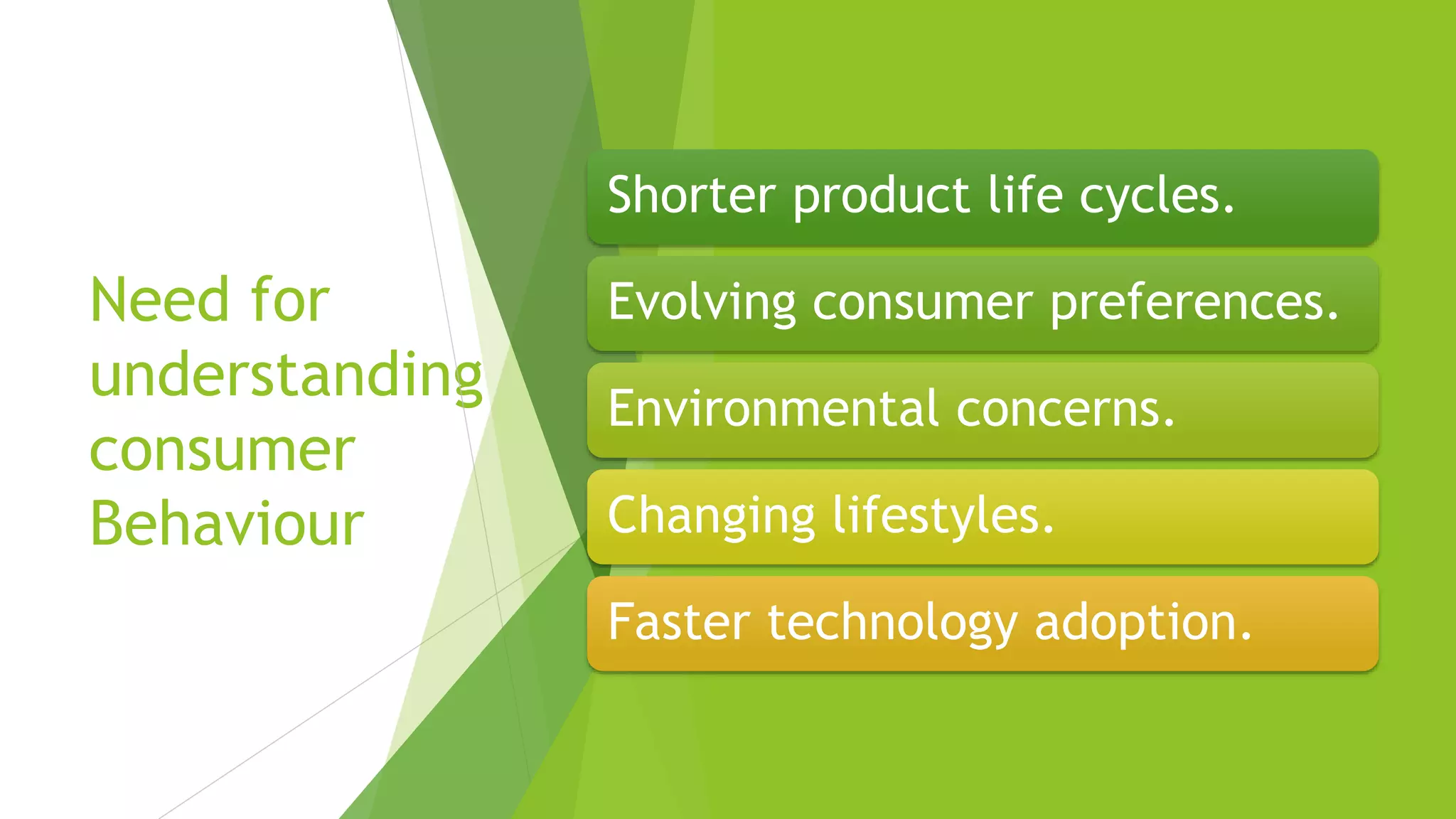 Need for understanding consumer Behaviour

Shorter product life cycles.

Evolving consumer preferences.

Environmental concerns.

Changing lifestyles.

Faster technology adoption.